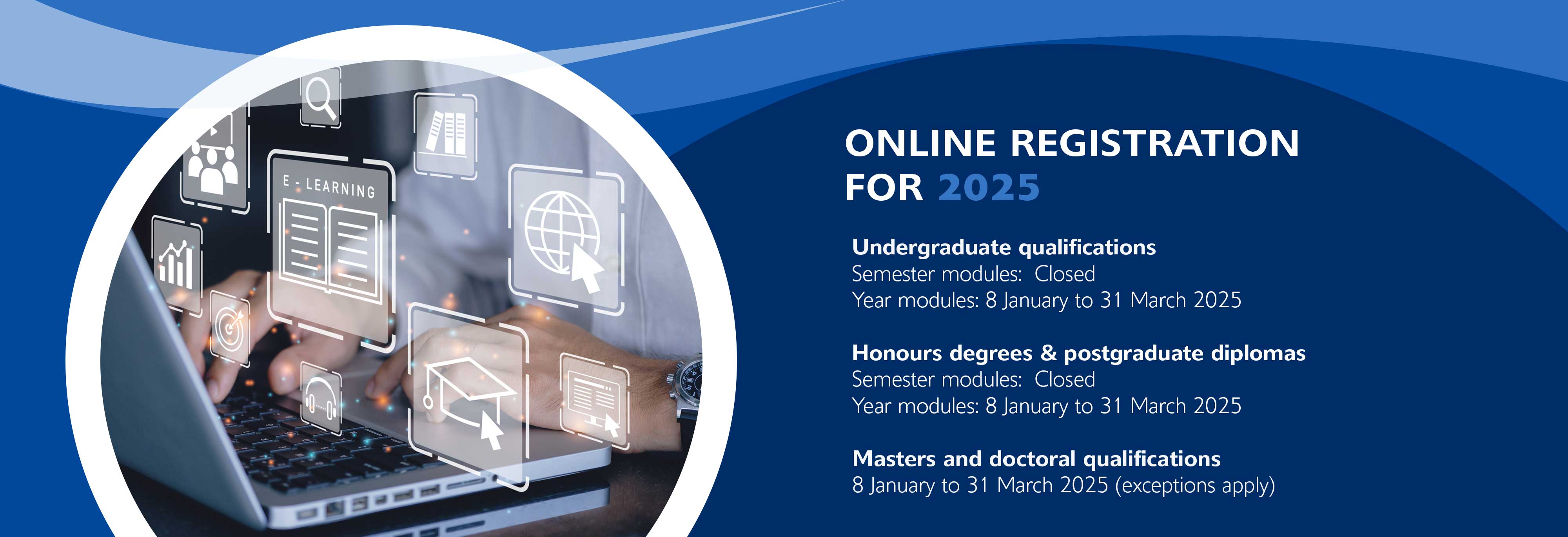 E - LEARNING

ONLINE REGISTRATION FOR 2025

Undergraduate qualifications
Semester modules: Closed
Year modules: 8 January to 31 March 2025

Honours degrees & postgraduate diplomas
Semester modules: Closed
Year modules: 8 January to 31 March 2025

Masters and doctoral qualifications
8 January to 31 March 2025 (exceptions apply)